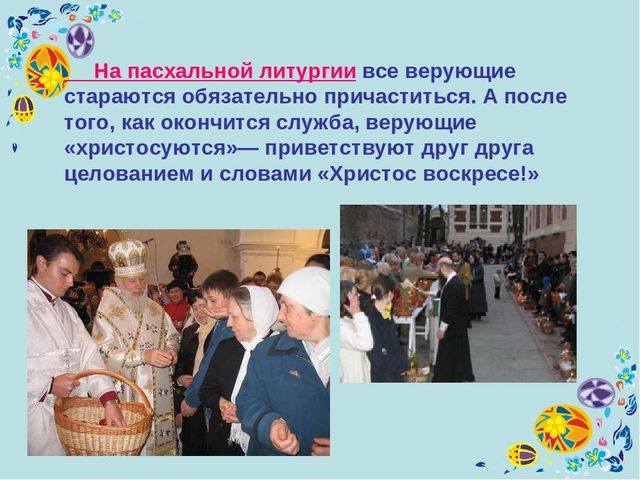 На пасхальной литургии все верующие стараются обязательно причаститься. А после того, как окончится служба, верующие «христосуются»— приветствуют друг друга целованием и словами «Христос воскресе!»